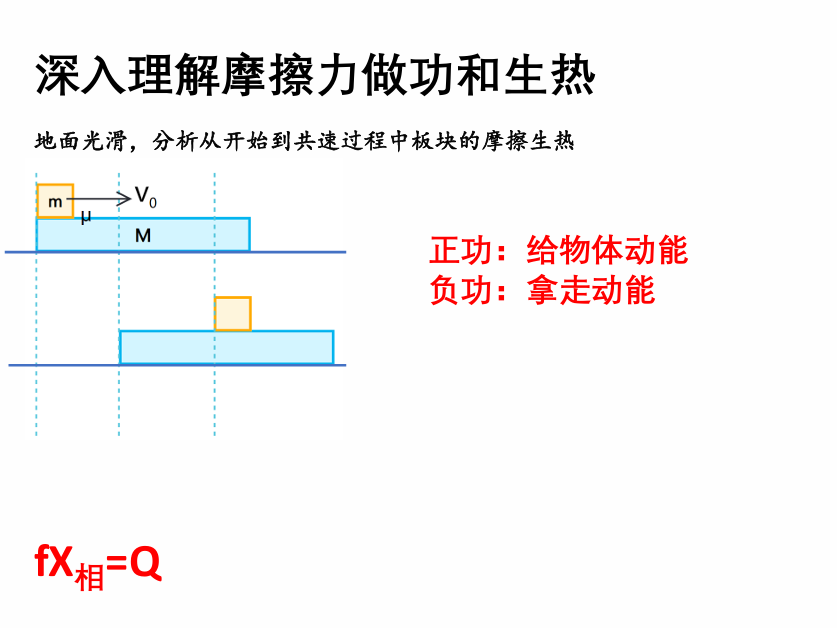 深入理解摩擦力做功和生热

地面光滑，分析从开始到共速过程中板块的摩擦生热

m $V_0$
μ
M

正功：给物体动能
负功：拿走动能

$fX_{相}=Q$